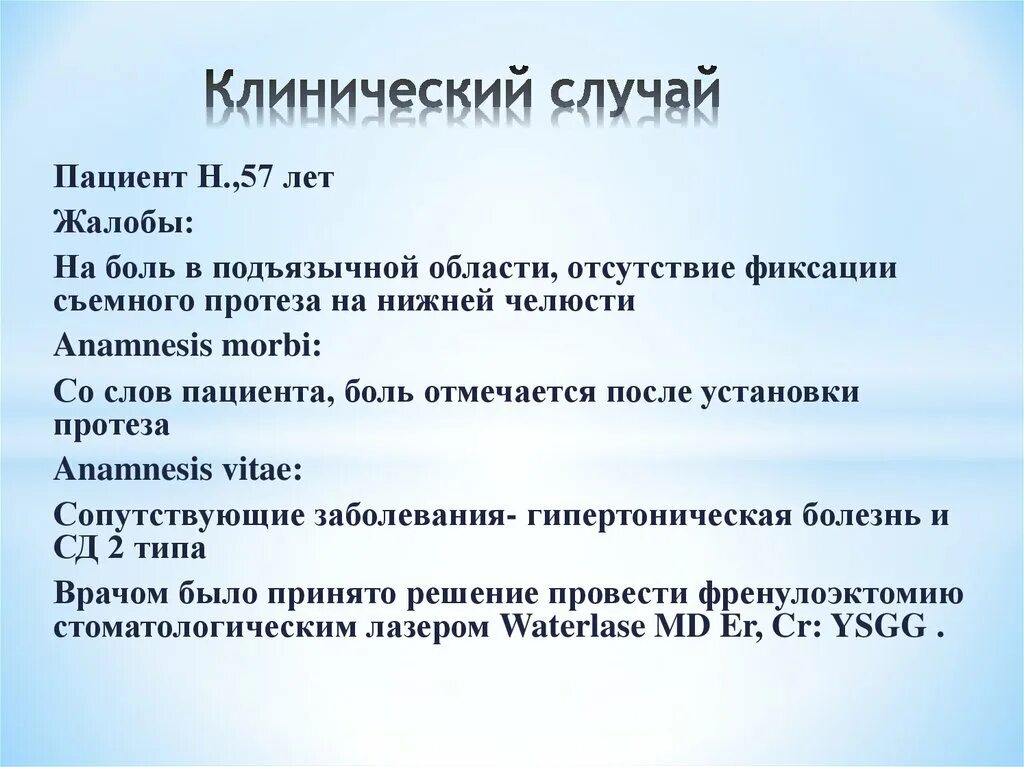 Клинический случай

Пациент Н.,57 лет

Жалобы:

На боль в подъязычной области, отсутствие фиксации съемного протеза на нижней челюсти

Anamnesis morbi:

Со слов пациента, боль отмечается после установки протеза

Anamnesis vitae:

Сопутствующие заболевания- гипертоническая болезнь и СД 2 типа

Врачом было принято решение провести френулоэктомию стоматологическим лазером Waterlase MD Er, Cr: YSGG .